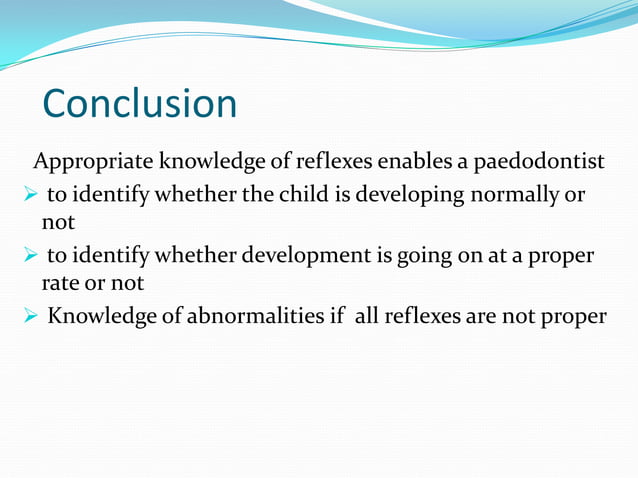 Conclusion

Appropriate knowledge of reflexes enables a paedodontist

➢ to identify whether the child is developing normally or not

➢ to identify whether development is going on at a proper rate or not

➢ Knowledge of abnormalities if all reflexes are not proper